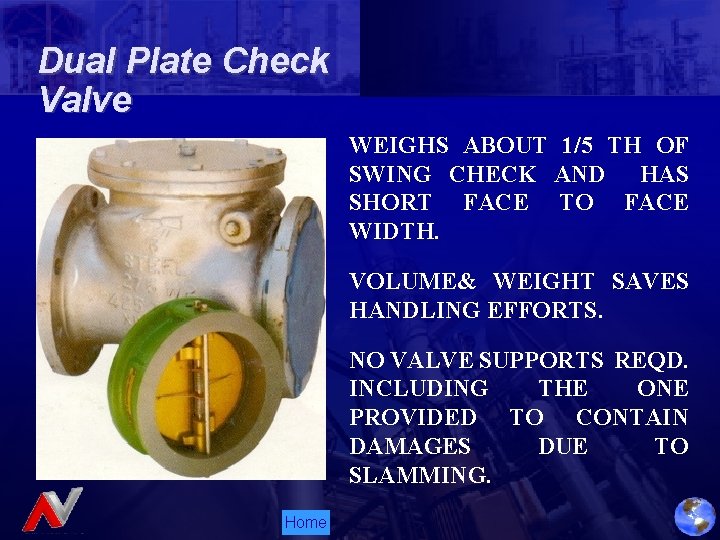 Dual Plate Check Valve

STEEL

WEIGHS ABOUT 1/5 TH OF SWING CHECK AND HAS SHORT FACE TO FACE WIDTH.

VOLUME& WEIGHT SAVES HANDLING EFFORTS.

NO VALVE SUPPORTS REQD. INCLUDING THE ONE PROVIDED TO CONTAIN DAMAGES DUE TO SLAMMING.

Home